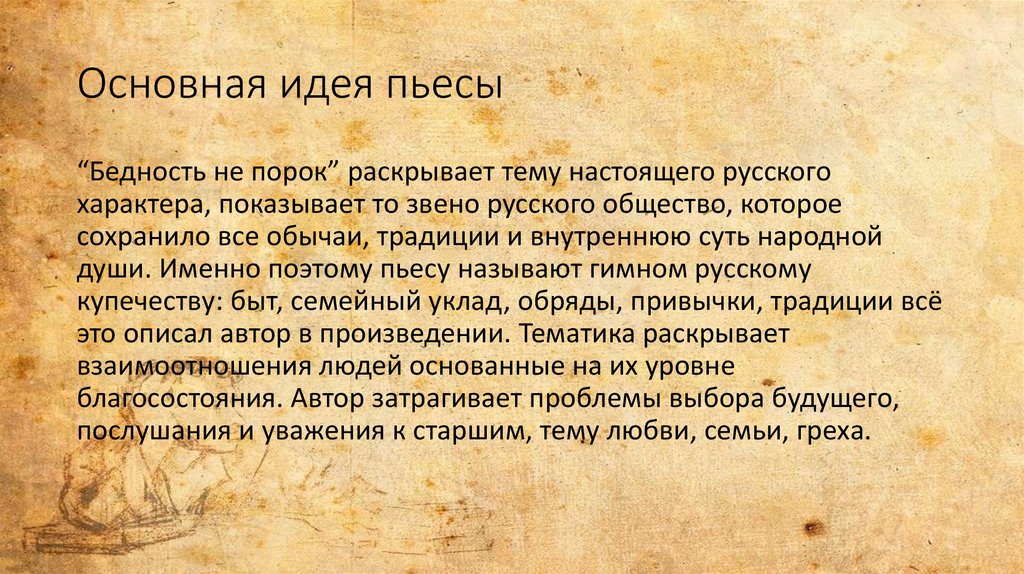 Основная идея пьесы

“Бедность не порок” раскрывает тему настоящего русского характера, показывает то звено русского общество, которое сохранило все обычаи, традиции и внутреннюю суть народной души. Именно поэтому пьесу называют гимном русскому купечеству: быт, семейный уклад, обряды, привычки, традиции всё это описал автор в произведении. Тематика раскрывает взаимоотношения людей основанные на их уровне благосостояния. Автор затрагивает проблемы выбора будущего, послушания и уважения к старшим, тему любви, семьи, греха.